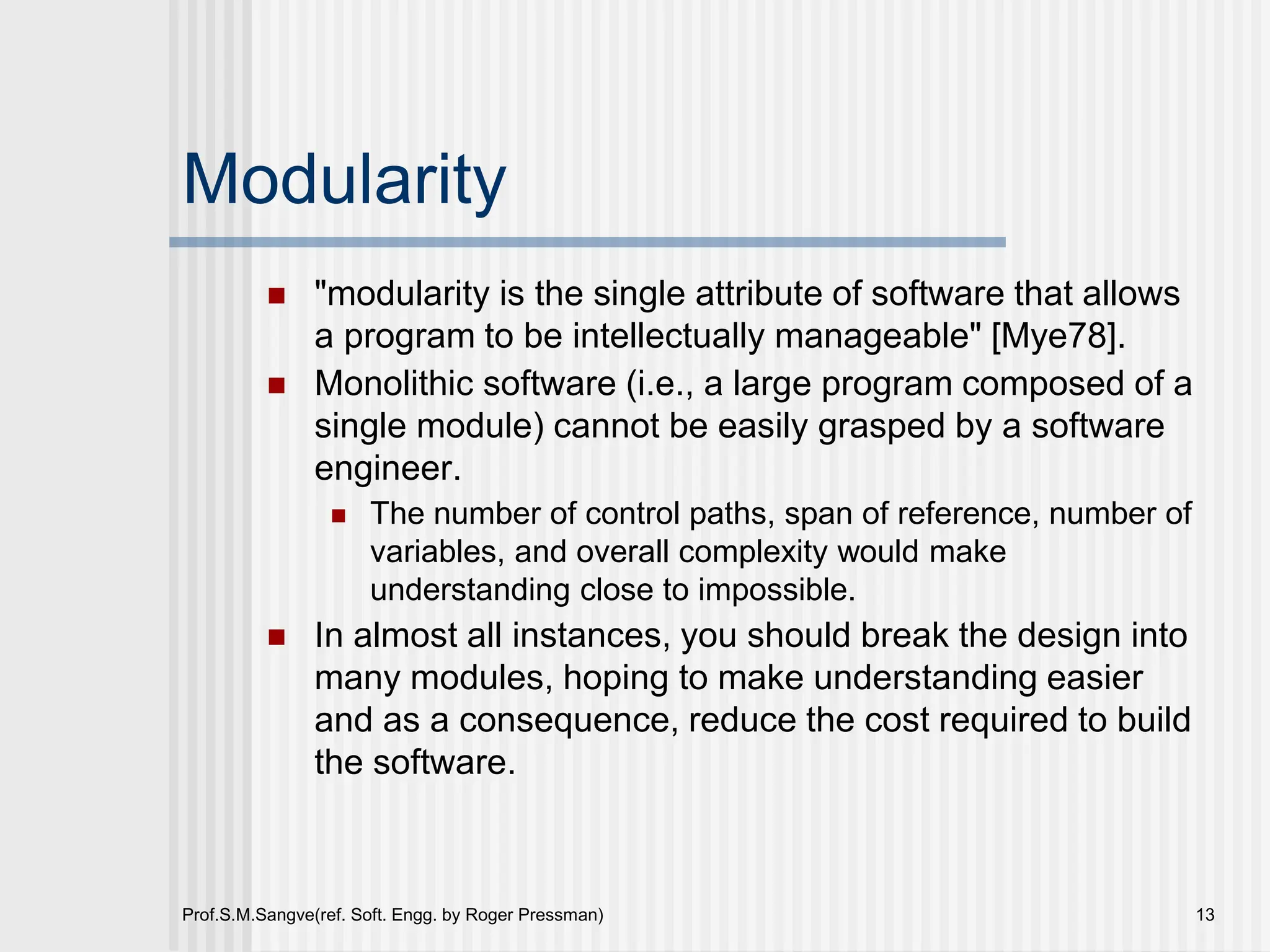 Modularity

"modularity is the single attribute of software that allows a program to be intellectually manageable" [Mye78].

Monolithic software (i.e., a large program composed of a single module) cannot be easily grasped by a software engineer.

The number of control paths, span of reference, number of variables, and overall complexity would make understanding close to impossible.

In almost all instances, you should break the design into many modules, hoping to make understanding easier and as a consequence, reduce the cost required to build the software.

Prof.S.M.Sangve(ref. Soft. Engg. by Roger Pressman)

13